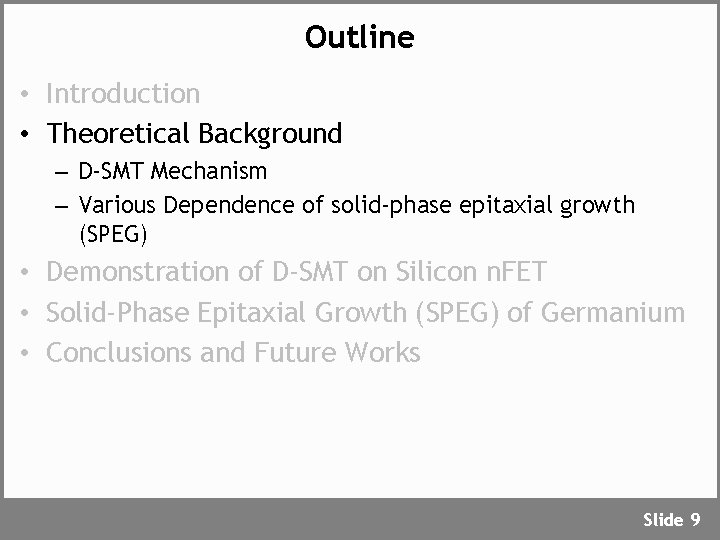 Outline

• Introduction
• Theoretical Background
  – D-SMT Mechanism
  – Various Dependence of solid-phase epitaxial growth (SPEG)
• Demonstration of D-SMT on Silicon nFET
• Solid-Phase Epitaxial Growth (SPEG) of Germanium
• Conclusions and Future Works

Slide 9